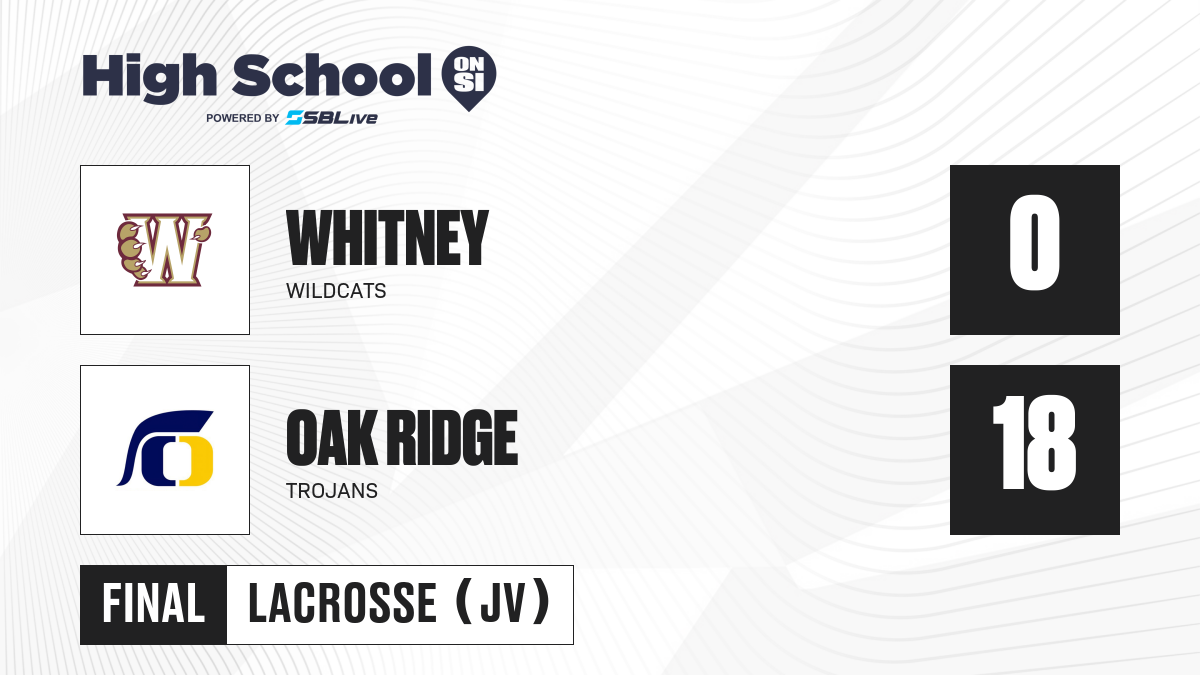 High School ON SI
POWERED BY SBLive

W

WHITNEY
WILDCATS

0

OAK RIDGE
TROJANS

18

FINAL LACROSSE (JV)